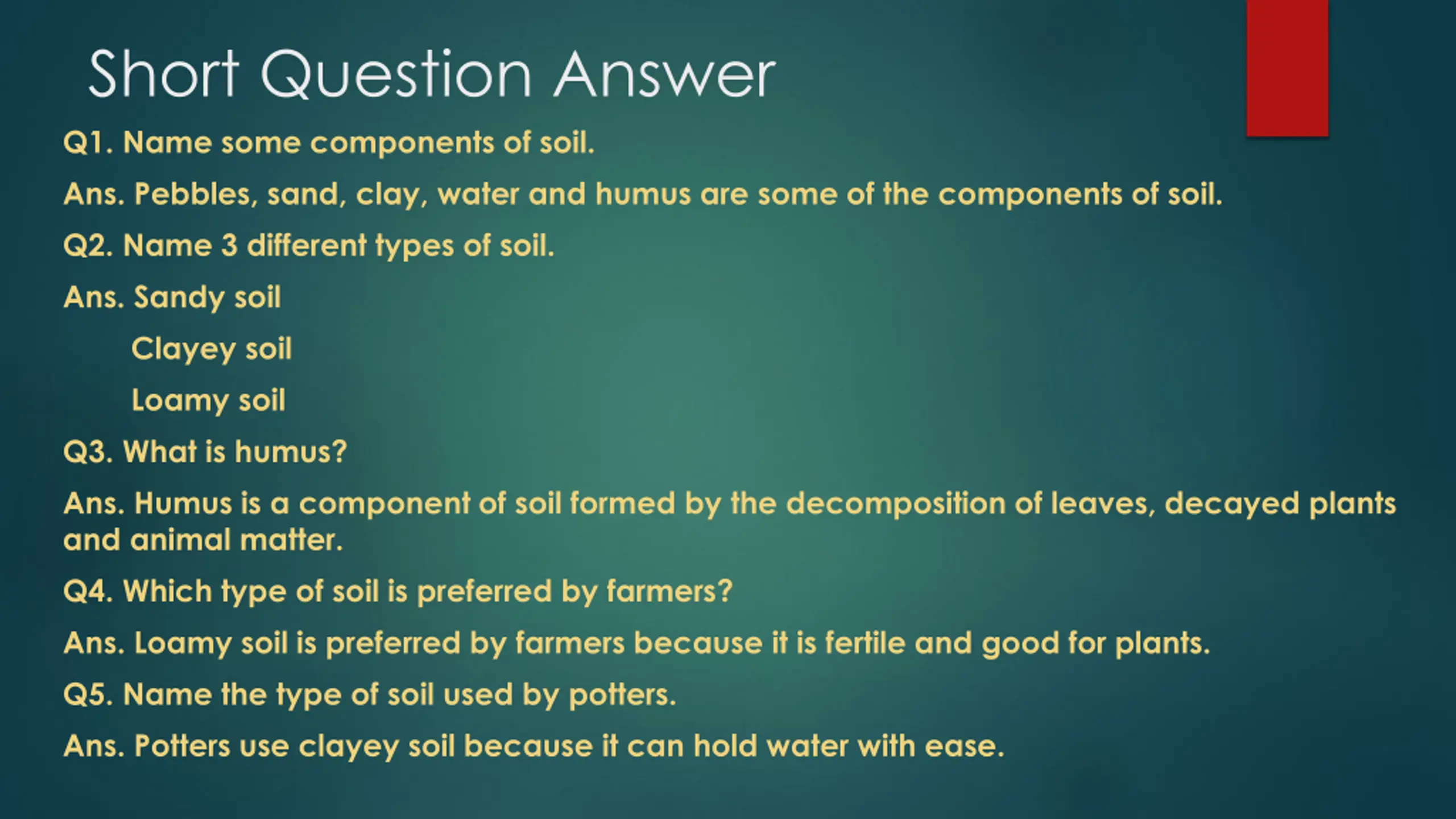 Short Question Answer

Q1. Name some components of soil.

Ans. Pebbles, sand, clay, water and humus are some of the components of soil.

Q2. Name 3 different types of soil.

Ans. Sandy soil

Clayey soil

Loamy soil

Q3. What is humus?

Ans. Humus is a component of soil formed by the decomposition of leaves, decayed plants and animal matter.

Q4. Which type of soil is preferred by farmers?

Ans. Loamy soil is preferred by farmers because it is fertile and good for plants.

Q5. Name the type of soil used by potters.

Ans. Potters use clayey soil because it can hold water with ease.